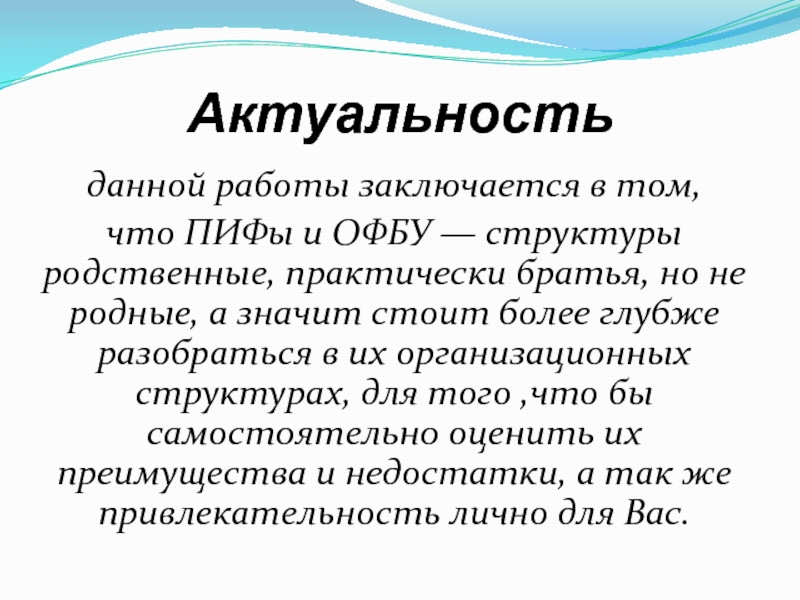 Актуальность

данной работы заключается в том, что ПИФы и ОФБУ — структуры родственные, практически братья, но не родные, а значит стоит более глубже разобраться в их организационных структурах, для того ,что бы самостоятельно оценить их преимущества и недостатки, а так же привлекательность лично для Вас.